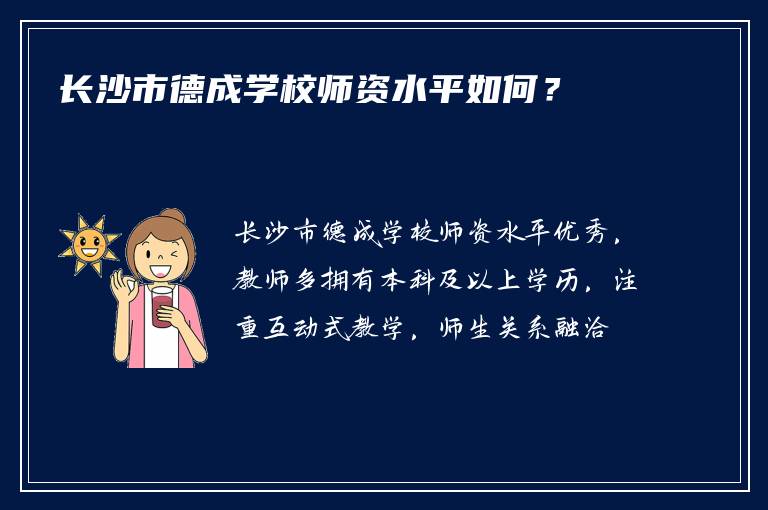 长沙市德成学校师资水平如何？

长沙市德成学校师资水平优秀，教师多拥有本科及以上学历，注重互动式教学，师生关系融洽